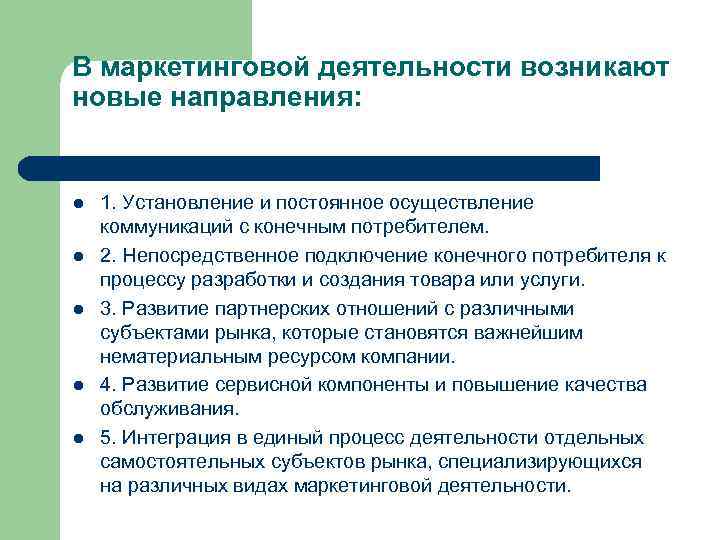 В маркетинговой деятельности возникают новые направления:

- 1. Установление и постоянное осуществление коммуникаций с конечным потребителем.
- 2. Непосредственное подключение конечного потребителя к процессу разработки и создания товара или услуги.
- 3. Развитие партнерских отношений с различными субъектами рынка, которые становятся важнейшим нематериальным ресурсом компании.
- 4. Развитие сервисной компоненты и повышение качества обслуживания.
- 5. Интеграция в единый процесс деятельности отдельных самостоятельных субъектов рынка, специализирующихся на различных видах маркетинговой деятельности.